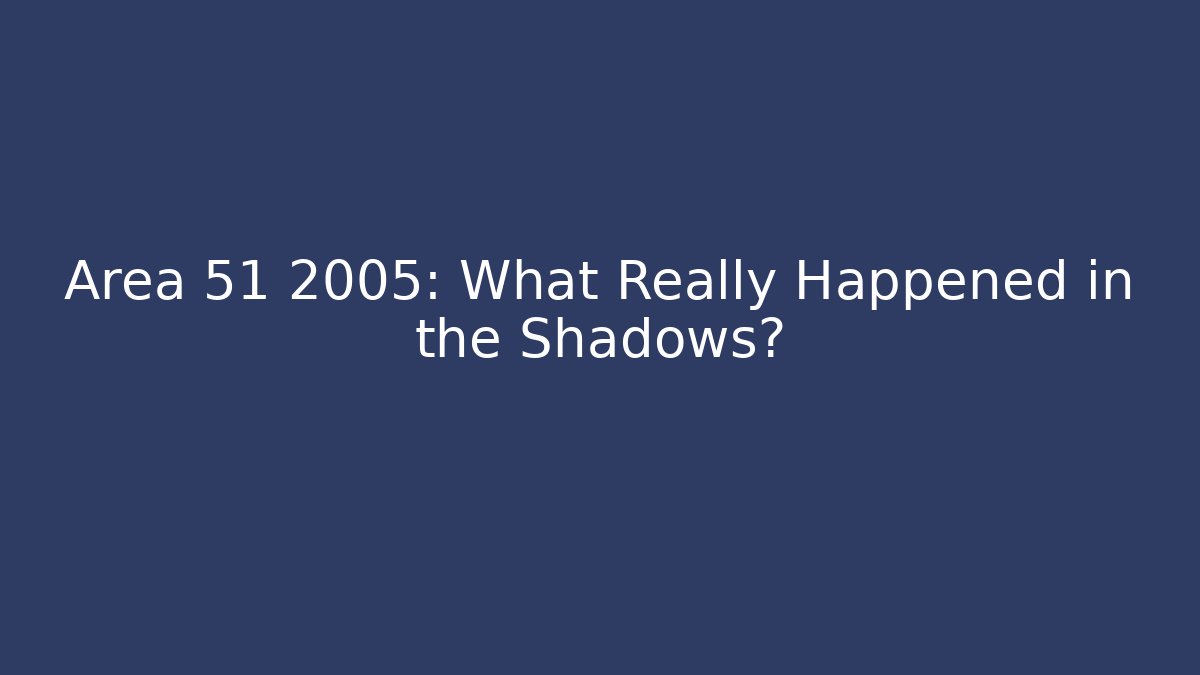 Area 51 2005: What Really Happened in the Shadows?